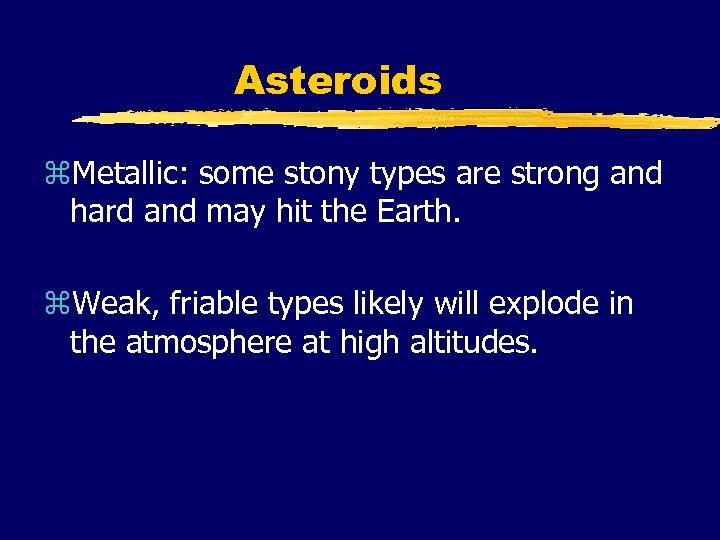 Asteroids

⌘Metallic: some stony types are strong and hard and may hit the Earth.

⌘Weak, friable types likely will explode in the atmosphere at high altitudes.